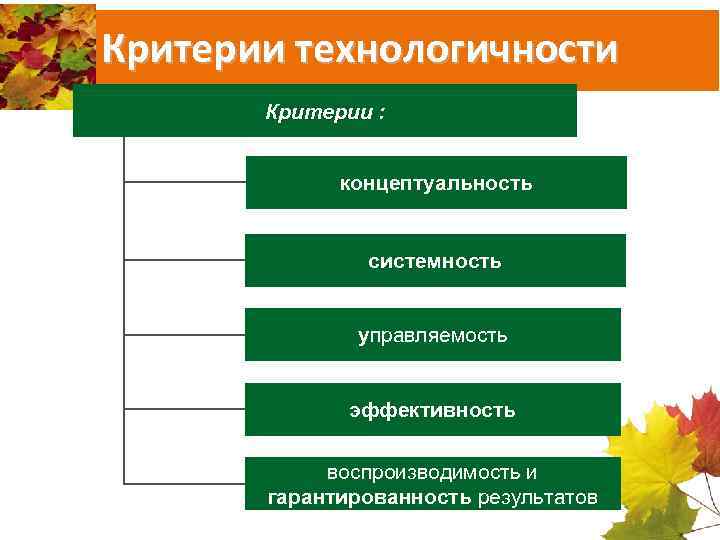 Критерии технологичности

Критерии :

концептуальность

системность

управляемость

эффективность

воспроизводимость и гарантированность результатов